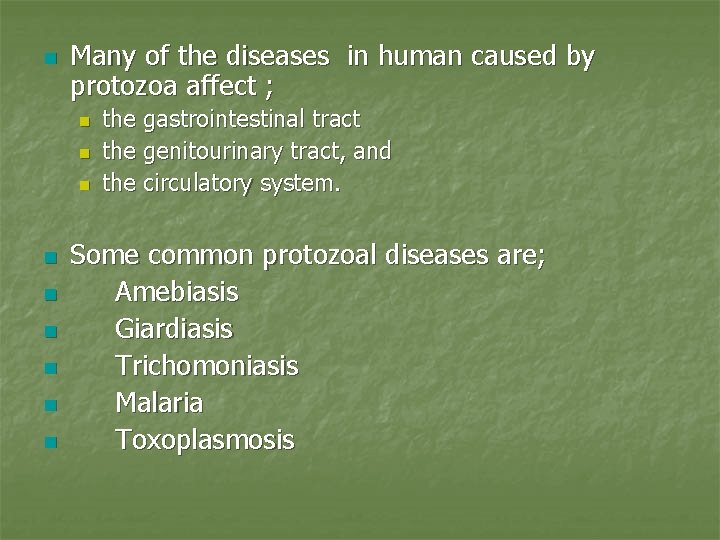 Many of the diseases in human caused by protozoa affect ;

the gastrointestinal tract
the genitourinary tract, and
the circulatory system.

Some common protozoal diseases are;
Amebiasis
Giardiasis
Trichomoniasis
Malaria
Toxoplasmosis